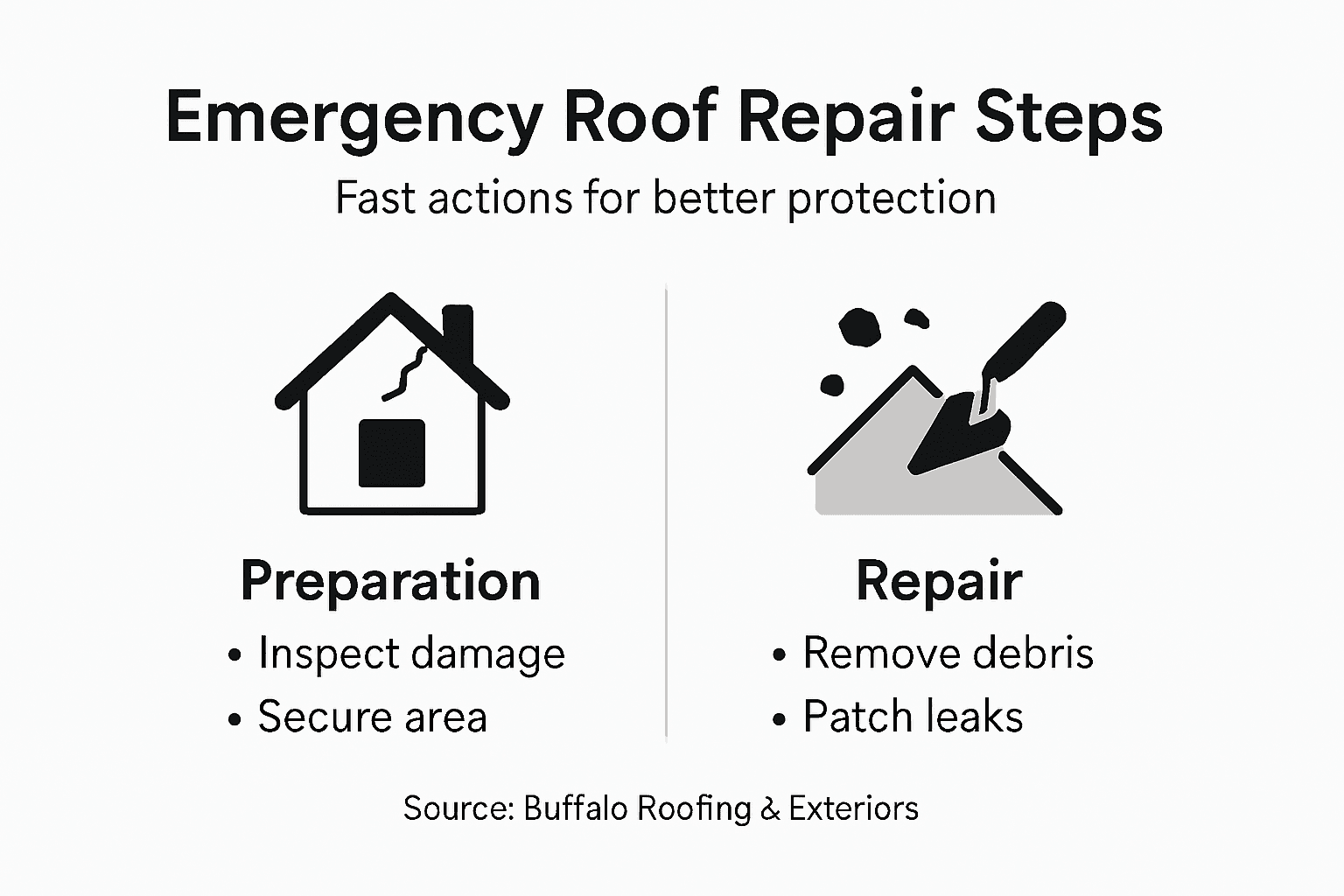 Emergency Roof Repair Steps

Fast actions for better protection

Preparation

• Inspect damage
• Secure area

Repair

• Remove debris
• Patch leaks

Source: Buffalo Roofing & Exteriors